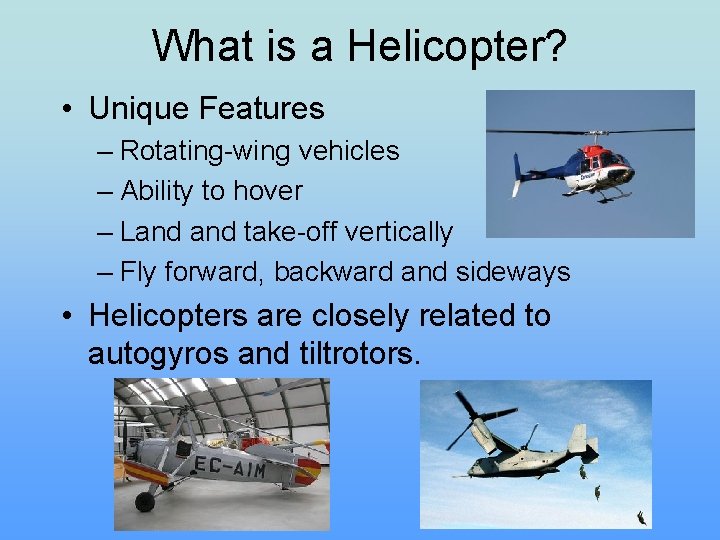 What is a Helicopter?

• Unique Features
– Rotating-wing vehicles
– Ability to hover
– Land and take-off vertically
– Fly forward, backward and sideways

• Helicopters are closely related to autogyros and tiltrotors.

EC-AIM